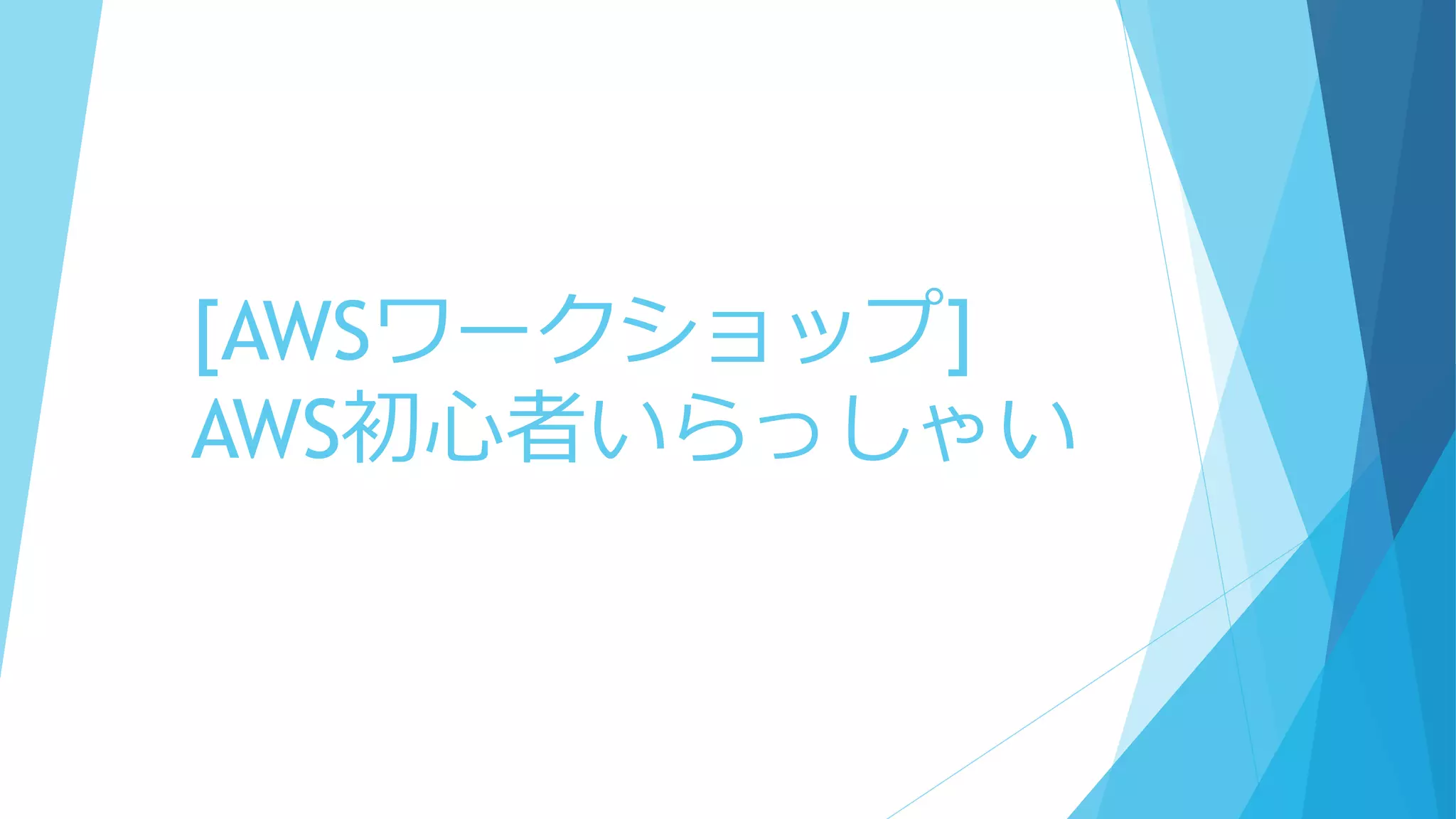 [AWSワークショップ]
AWS初心者いらっしゃい